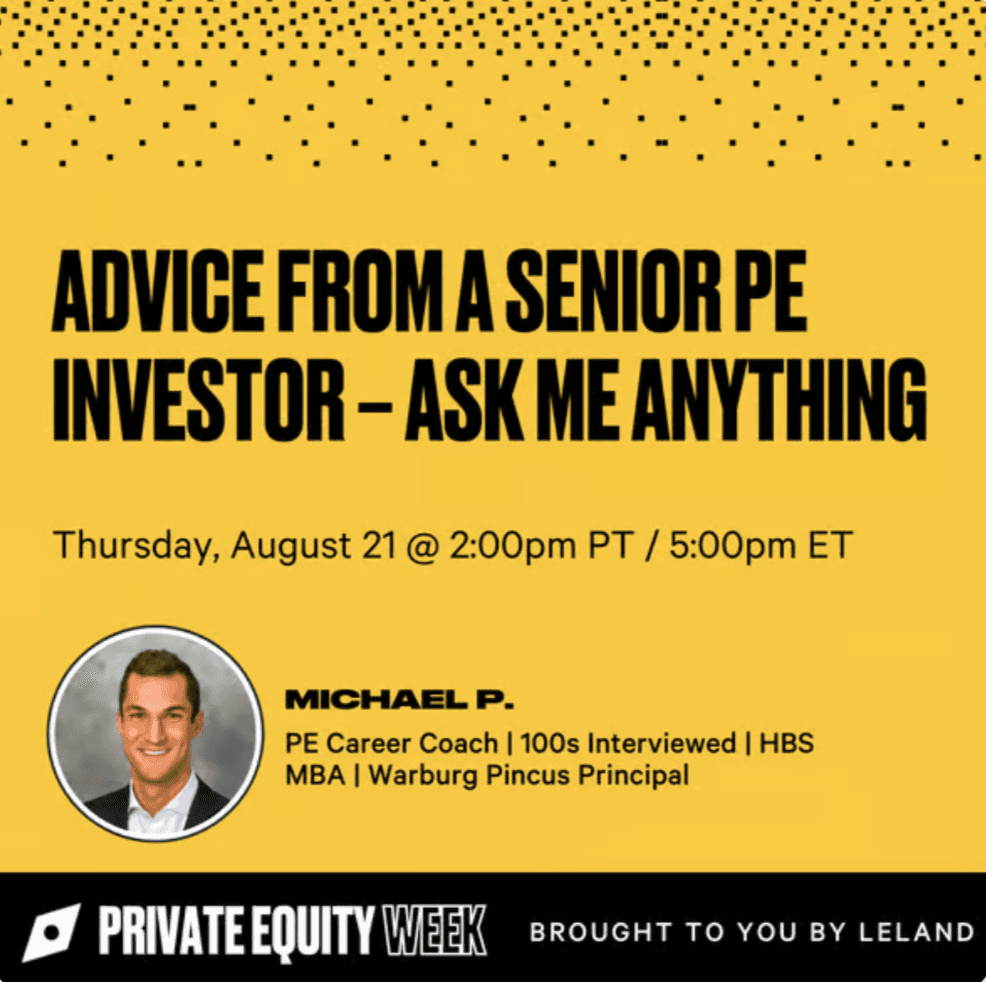 ADVICE FROM A SENIOR PE INVESTOR – ASK ME ANYTHING

Thursday, August 21 @ 2:00pm PT / 5:00pm ET

MICHAEL P.

PE Career Coach | 100s Interviewed | HBS MBA | Warburg Pincus Principal

PRIVATE EQUITY WEEK

BROUGHT TO YOU BY LELAND